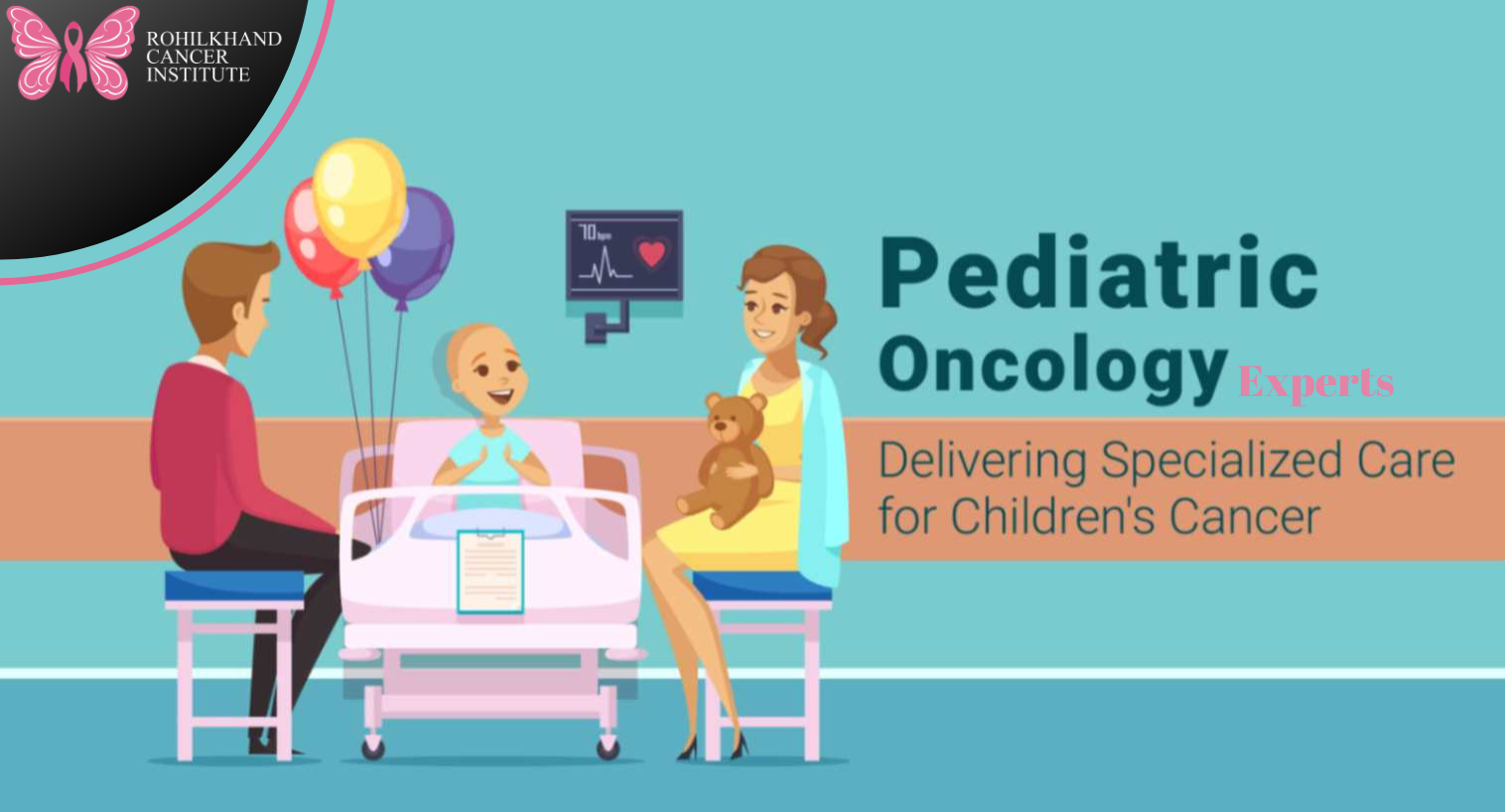 ROHILKHAND CANCER INSTITUTE

70 bpm

Pediatric Oncology Experts

Delivering Specialized Care for Children's Cancer